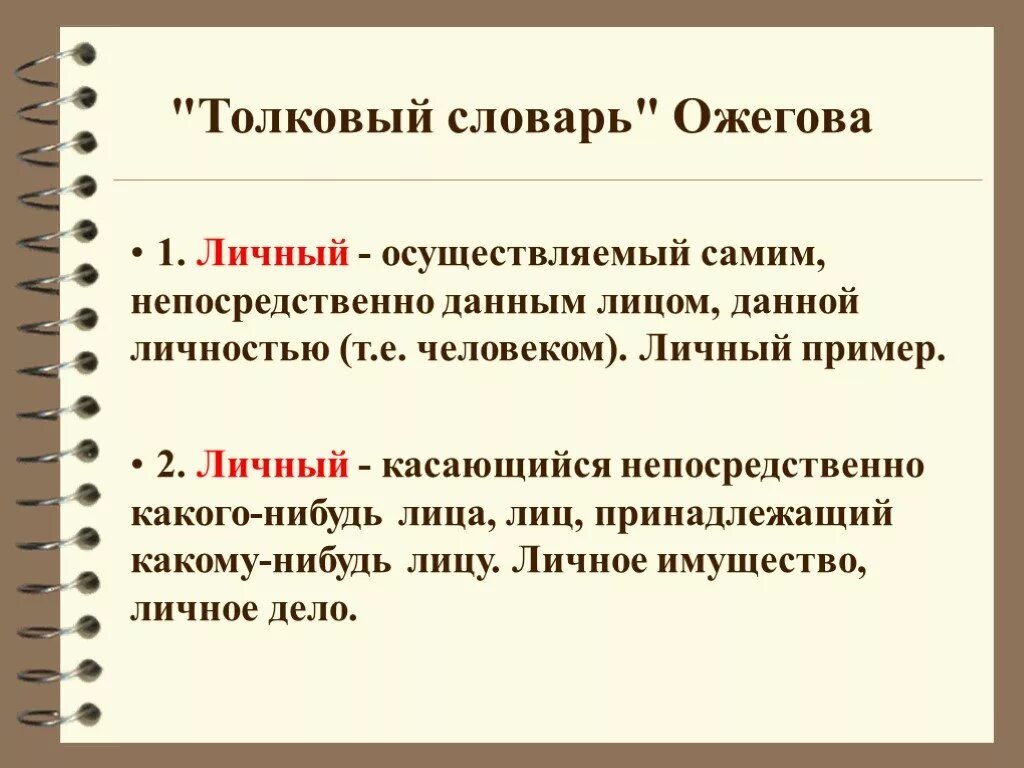 "Толковый словарь" Ожегова

• 1. Личный - осуществляемый самим, непосредственно данным лицом, данной личностью (т.е. человеком). Личный пример.

• 2. Личный - касающийся непосредственно какого-нибудь лица, лиц, принадлежащий какому-нибудь лицу. Личное имущество, личное дело.